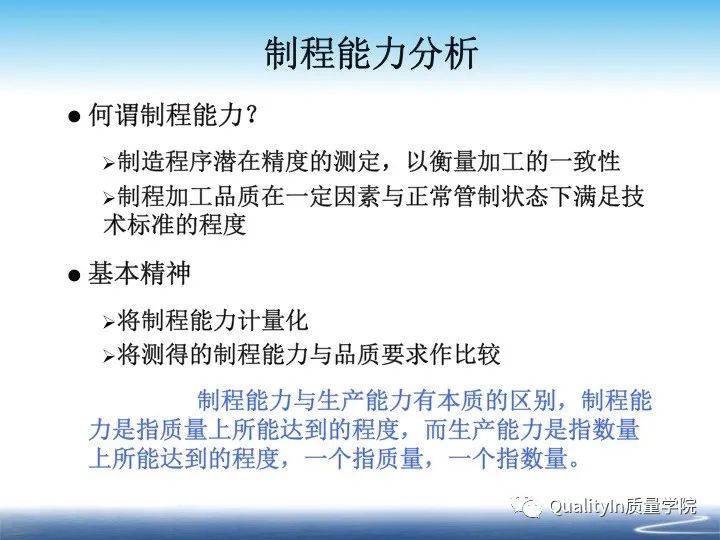 制程能力分析

● 何谓制程能力？

➢制造程序潜在精度的测定，以衡量加工的一致性

➢制程加工品质在一定因素与正常管制状态下满足技术标准的程度

● 基本精神

➢将制程能力计量化

➢将测得的制程能力与品质要求作比较

制程能力与生产能力有本质的区别，制程能力是指质量上所能达到的程度，而生产能力是指数量上所能达到的程度，一个指质量，一个指数量。

QualityIn质量学院